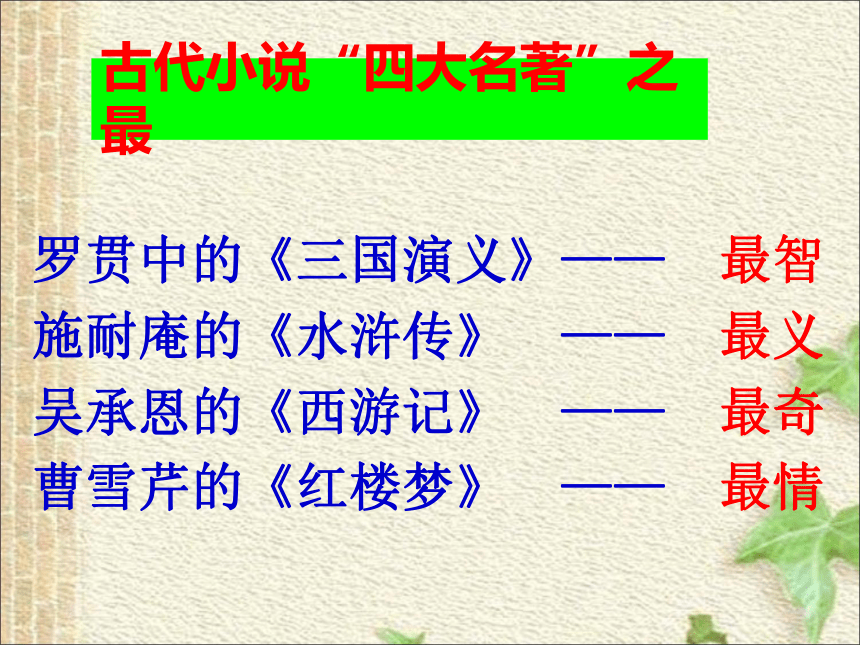 古代小说“四大名著”之最

罗贯中的《三国演义》—— 最智
施耐庵的《水浒传》 —— 最义
吴承恩的《西游记》 —— 最奇
曹雪芹的《红楼梦》 —— 最情